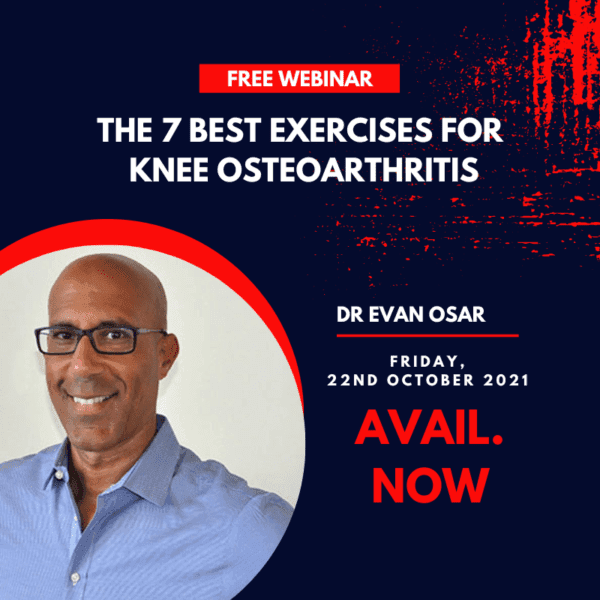 FREE WEBINAR

THE 7 BEST EXERCISES FOR KNEE OSTEOARTHRITIS

DR EVAN OSAR

FRIDAY, 22ND OCTOBER 2021

AVAIL. NOW